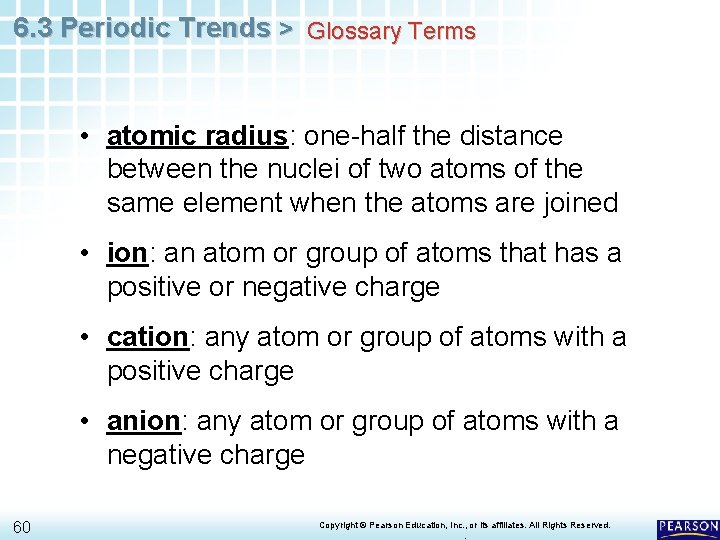 6.3 Periodic Trends > Glossary Terms

• atomic radius: one-half the distance between the nuclei of two atoms of the same element when the atoms are joined

• ion: an atom or group of atoms that has a positive or negative charge

• cation: any atom or group of atoms with a positive charge

• anion: any atom or group of atoms with a negative charge

60

Copyright © Pearson Education, Inc., or its affiliates. All Rights Reserved.

PEARSON